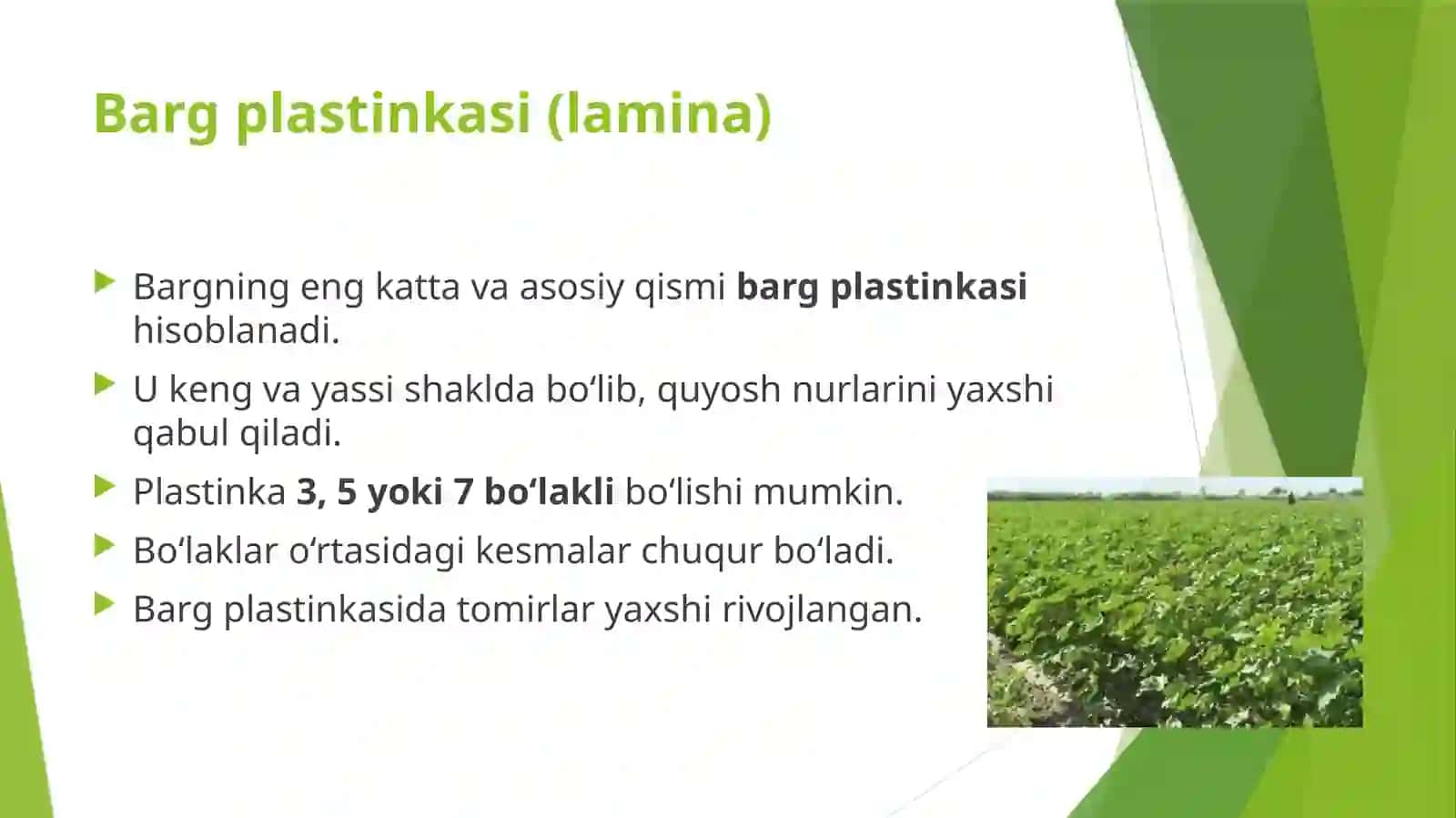 Barg plastinkasi (lamina)

Bargning eng katta va asosiy qismi barg plastinkasi hisoblanadi.

U keng va yassi shaklda bo‘lib, quyosh nurlarini yaxshi qabul qiladi.

Plastinka 3, 5 yoki 7 bo‘lakli bo‘lishi mumkin.

Bo‘laklar o‘rtasidagi kesmalar chuqur bo‘ladi.

Barg plastinkasida tomirlar yaxshi rivojlangan.